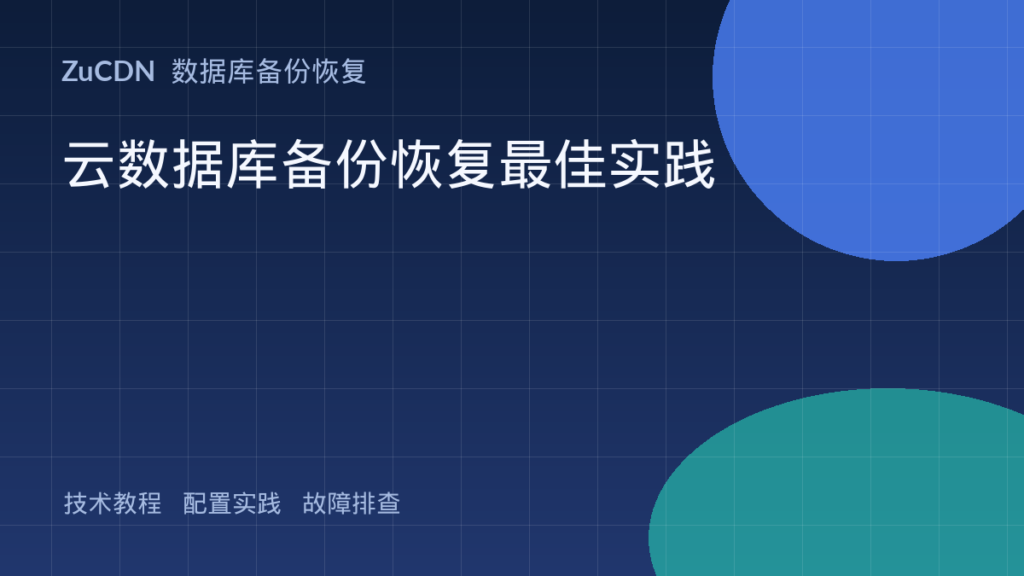 ZuCDN 数据库备份恢复

云数据库备份恢复最佳实践

技术教程 配置实践 故障排查